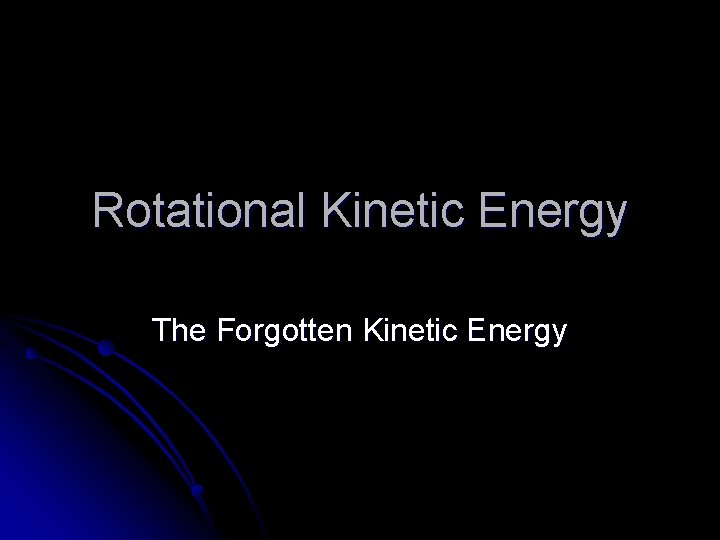 Rotational Kinetic Energy

The Forgotten Kinetic Energy